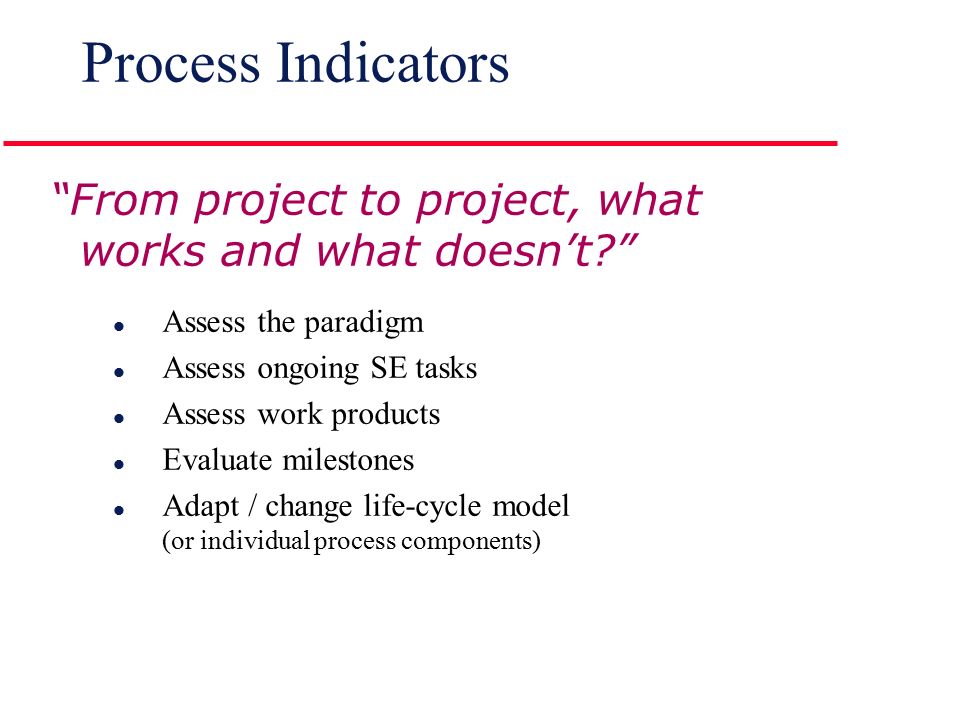 Process Indicators

“From project to project, what works and what doesn’t?”

- Assess the paradigm
- Assess ongoing SE tasks
- Assess work products
- Evaluate milestones
- Adapt / change life-cycle model (or individual process components)